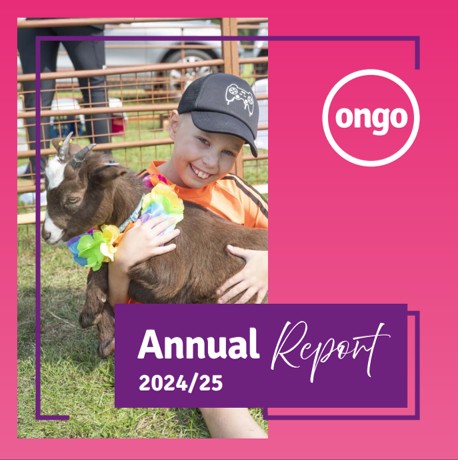 ongo

Annual Report
2024/25